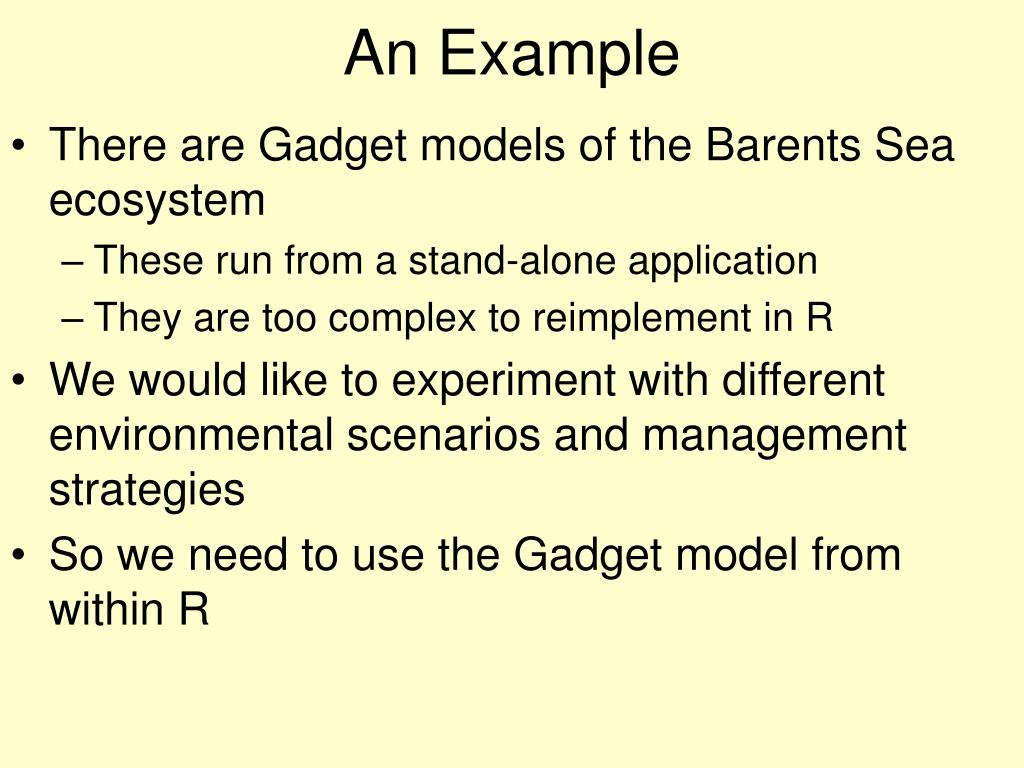 An Example

• There are Gadget models of the Barents Sea ecosystem
– These run from a stand-alone application
– They are too complex to reimplement in R
• We would like to experiment with different environmental scenarios and management strategies
• So we need to use the Gadget model from within R